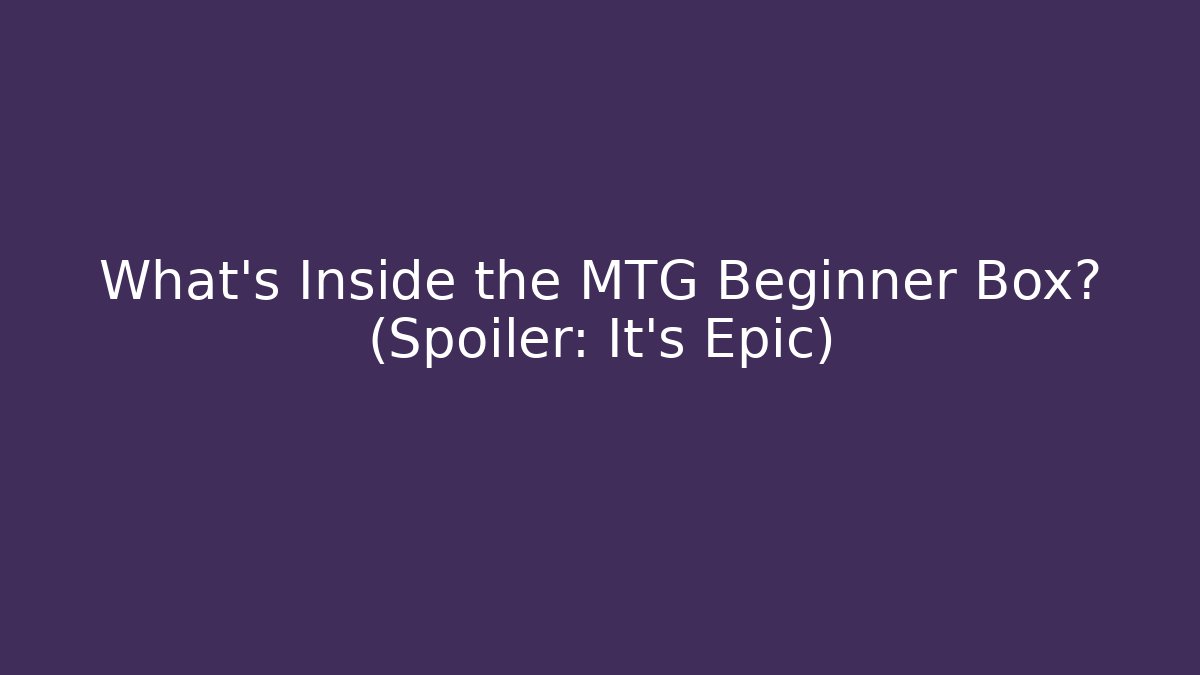 What's Inside the MTG Beginner Box? (Spoiler: It's Epic)